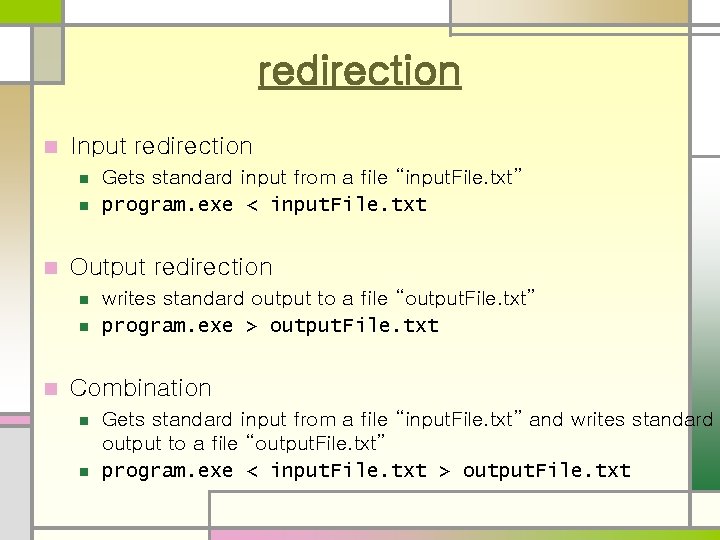 redirection

Input redirection

Gets standard input from a file “inputFile.txt”

program.exe < inputFile.txt

Output redirection

writes standard output to a file “outputFile.txt”

program.exe > outputFile.txt

Combination

Gets standard input from a file “inputFile.txt” and writes standard output to a file “outputFile.txt”

program.exe < inputFile.txt > outputFile.txt